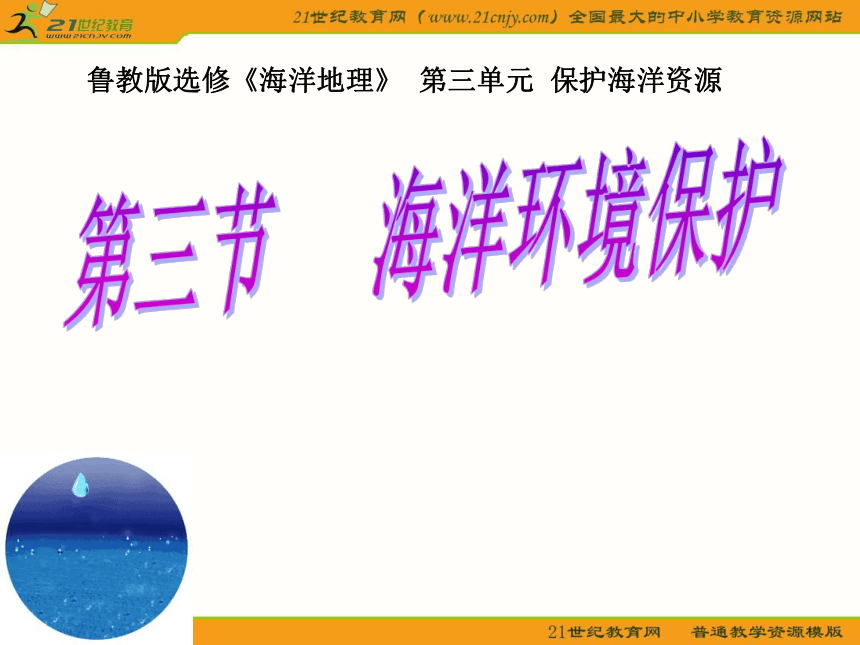 21世纪教育
www.21cnjy.com

21世纪教育网（www.21cnjy.com）全国最大的中小学教育资源网站

鲁教版选修《海洋地理》 第三单元 保护海洋资源

第三节 海洋环境保护

21世纪教育网 普通教学资源模版